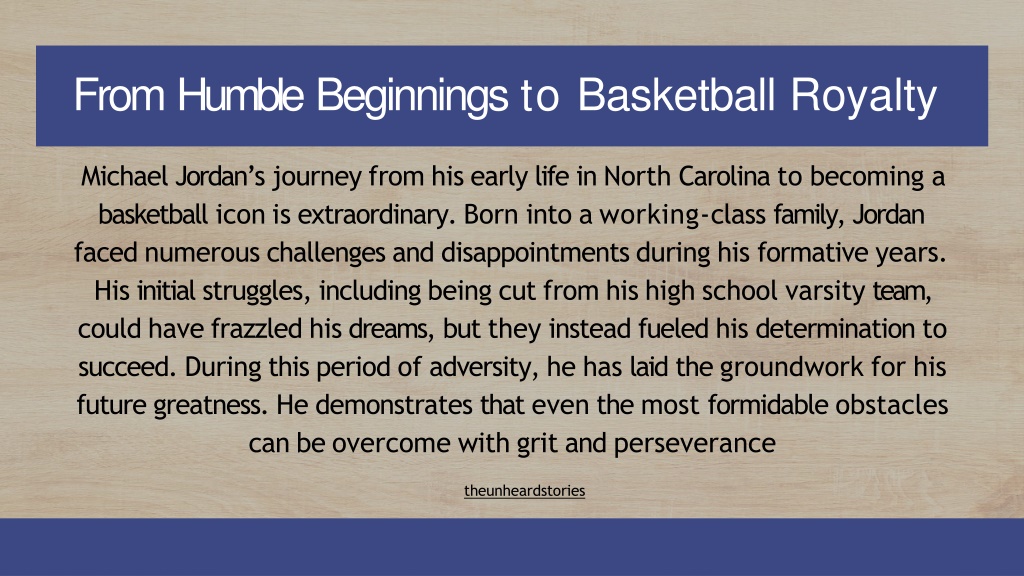 From Humble Beginnings to Basketball Royalty

Michael Jordan's journey from his early life in North Carolina to becoming a basketball icon is extraordinary. Born into a working-class family, Jordan faced numerous challenges and disappointments during his formative years. His initial struggles, including being cut from his high school varsity team, could have frazzled his dreams, but they instead fueled his determination to succeed. During this period of adversity, he has laid the groundwork for his future greatness. He demonstrates that even the most formidable obstacles can be overcome with grit and perseverance

theunheardstories